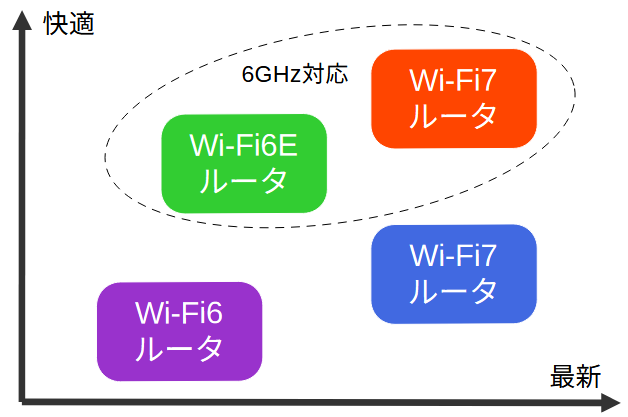 快適

6GHz対応

Wi-Fi7
ルータ

Wi-Fi6E
ルータ

Wi-Fi7
ルータ

Wi-Fi6
ルータ

最新